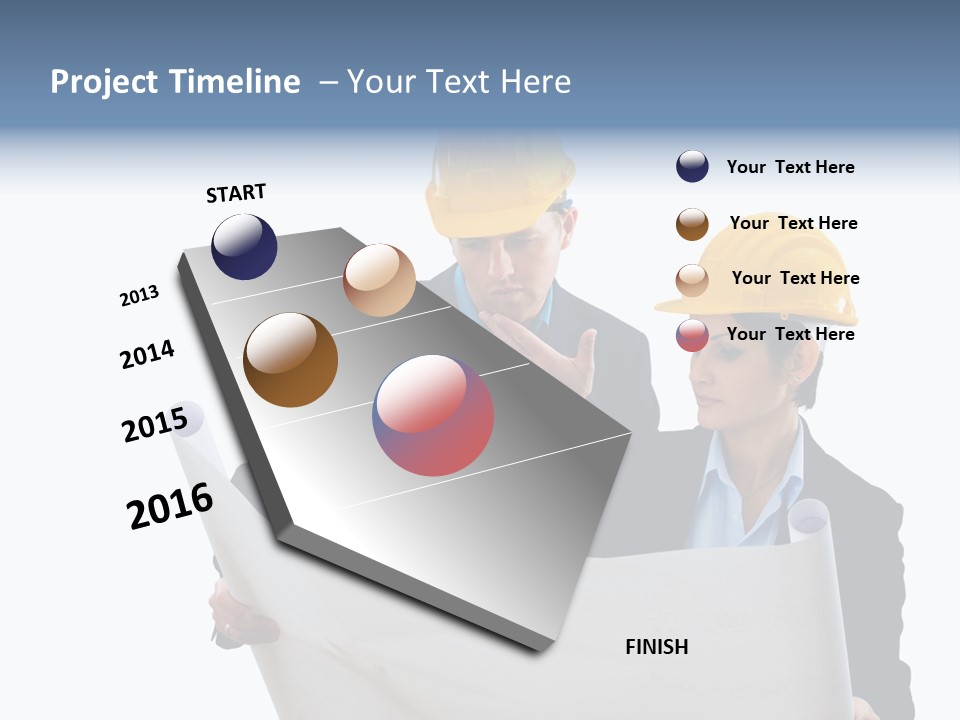 Project Timeline – Your Text Here

START

2013

2014

2015

2016

FINISH

Your Text Here

Your Text Here

Your Text Here

Your Text Here